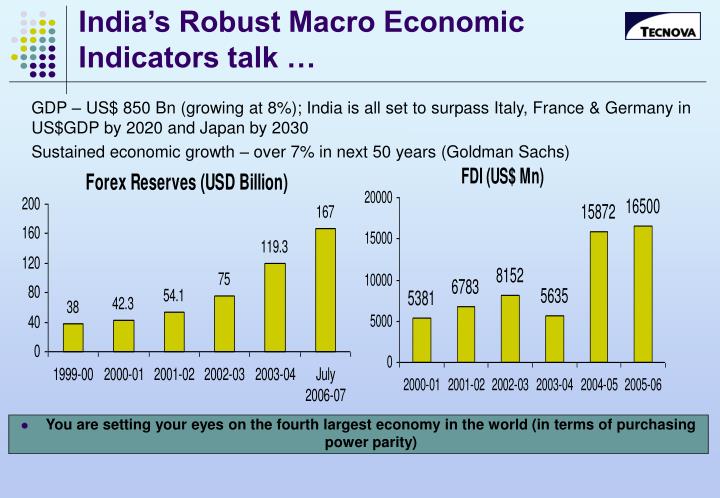 India's Robust Macro Economic Indicators talk …

TECNOVA

GDP – US$ 850 Bn (growing at 8%); India is all set to surpass Italy, France & Germany in US$GDP by 2020 and Japan by 2030

Sustained economic growth – over 7% in next 50 years (Goldman Sachs)

Forex Reserves (USD Billion)

200
160
120
80
40
0

38
42.3
54.1
75
119.3
167

1999-00
2000-01
2001-02
2002-03
2003-04
July 2006-07

FDI (US$ Mn)

20000
15000
10000
5000
0

5381
6783
8152
5635
15872
16500

2000-01
2001-02
2002-03
2003-04
2004-05
2005-06

You are setting your eyes on the fourth largest economy in the world (in terms of purchasing power parity)